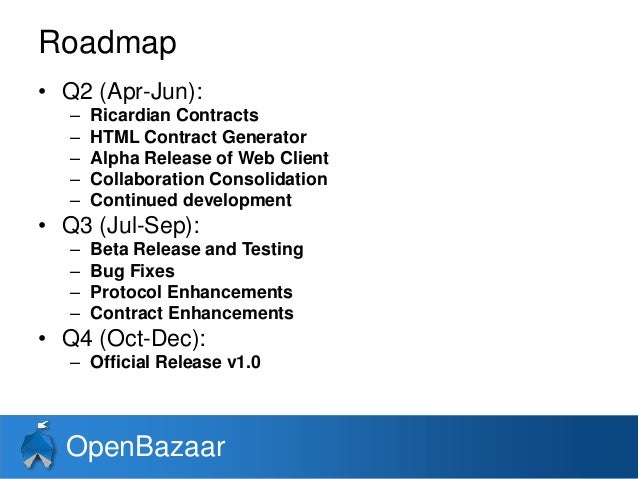 Roadmap

• Q2 (Apr-Jun):
  – Ricardian Contracts
  – HTML Contract Generator
  – Alpha Release of Web Client
  – Collaboration Consolidation
  – Continued development
• Q3 (Jul-Sep):
  – Beta Release and Testing
  – Bug Fixes
  – Protocol Enhancements
  – Contract Enhancements
• Q4 (Oct-Dec):
  – Official Release v1.0

OpenBazaar